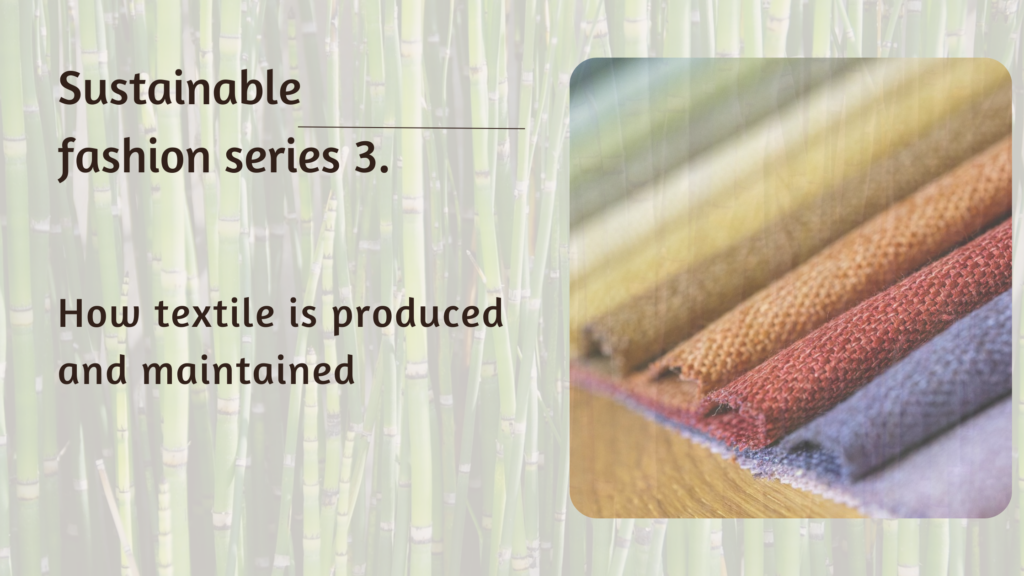 Sustainable fashion series 3.

How textile is produced and maintained